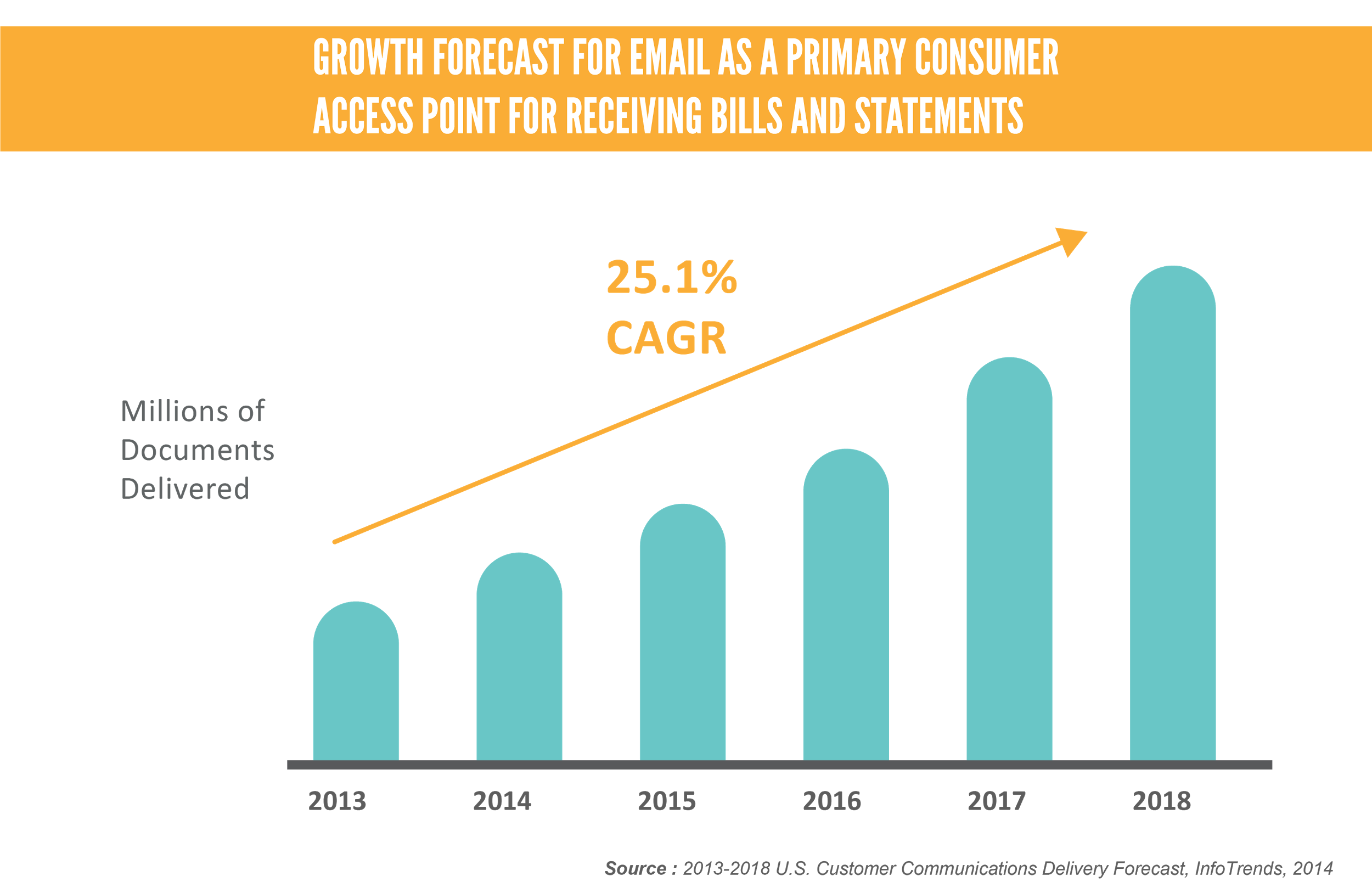 GROWTH FORECAST FOR EMAIL AS A PRIMARY CONSUMER ACCESS POINT FOR RECEIVING BILLS AND STATEMENTS

25.1%
CAGR

Millions of Documents Delivered

2013
2014
2015
2016
2017
2018

Source : 2013-2018 U.S. Customer Communications Delivery Forecast, InfoTrends, 2014